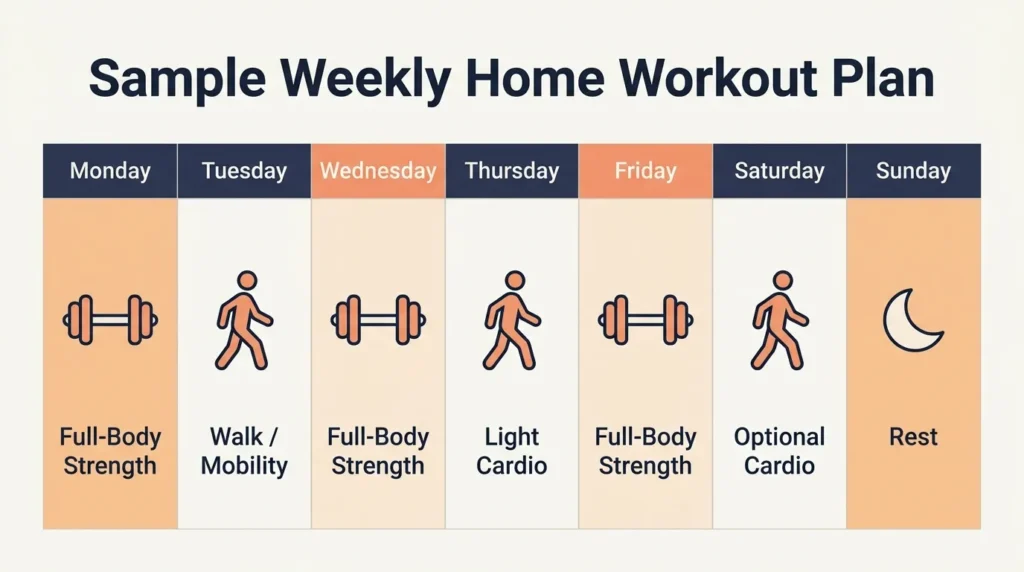 Sample Weekly Home Workout Plan

| Monday | Tuesday | Wednesday | Thursday | Friday | Saturday | Sunday |
|---|---|---|---|---|---|---|
| Full-Body Strength | Walk / Mobility | Full-Body Strength | Light Cardio | Full-Body Strength | Optional Cardio | Rest |